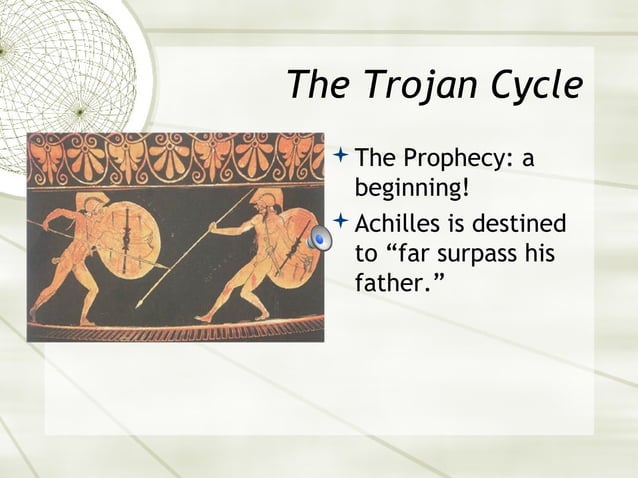 The Trojan Cycle

The Prophecy: a beginning!

Achilles is destined to “far surpass his father.”